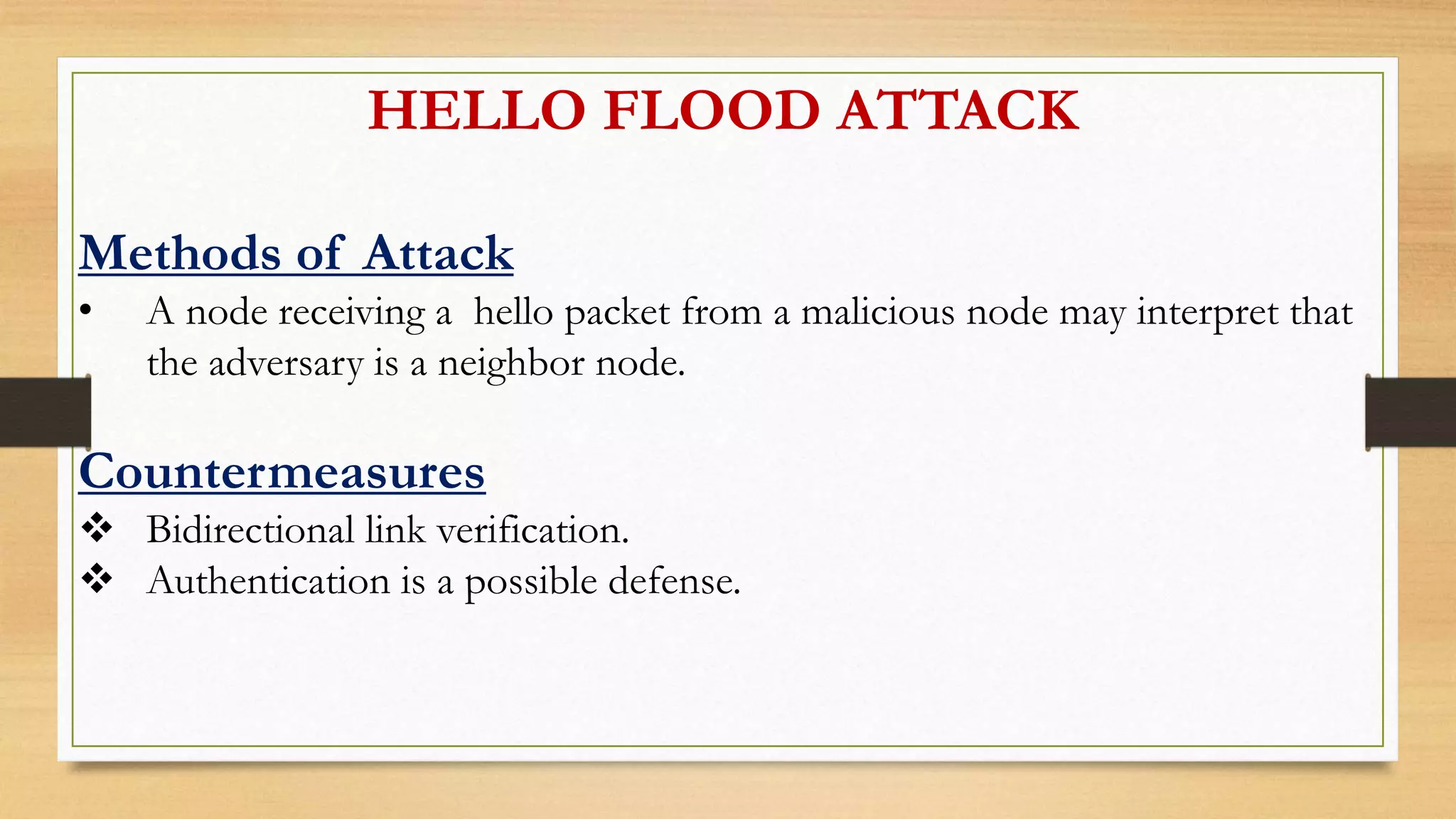 HELLO FLOOD ATTACK

Methods of Attack

• A node receiving a hello packet from a malicious node may interpret that the adversary is a neighbor node.

Countermeasures

❖ Bidirectional link verification.
❖ Authentication is a possible defense.